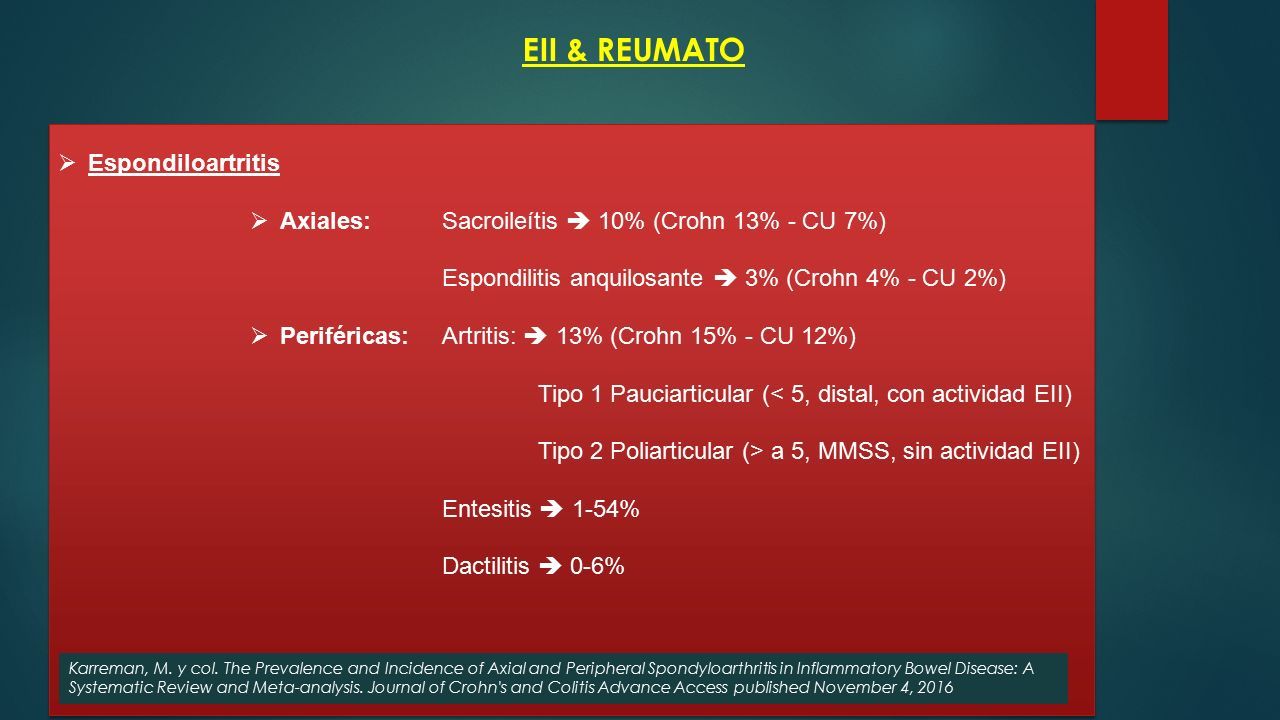 EII & REUMATO

➢ Espondiloartritis

➢ Axiales: Sacroileítis ➔ 10% (Crohn 13% - CU 7%)

Espondilitis anquilosante ➔ 3% (Crohn 4% - CU 2%)

➢ Periféricas: Artritis: ➔ 13% (Crohn 15% - CU 12%)

Tipo 1 Pauciarticular (< 5, distal, con actividad EII)

Tipo 2 Poliarticular (> a 5, MMSS, sin actividad EII)

Entesitis ➔ 1-54%

Dactilitis ➔ 0-6%

Karreman, M. y col. The Prevalence and Incidence of Axial and Peripheral Spondyloarthritis in Inflammatory Bowel Disease: A Systematic Review and Meta-analysis. Journal of Crohn's and Colitis Advance Access published November 4, 2016